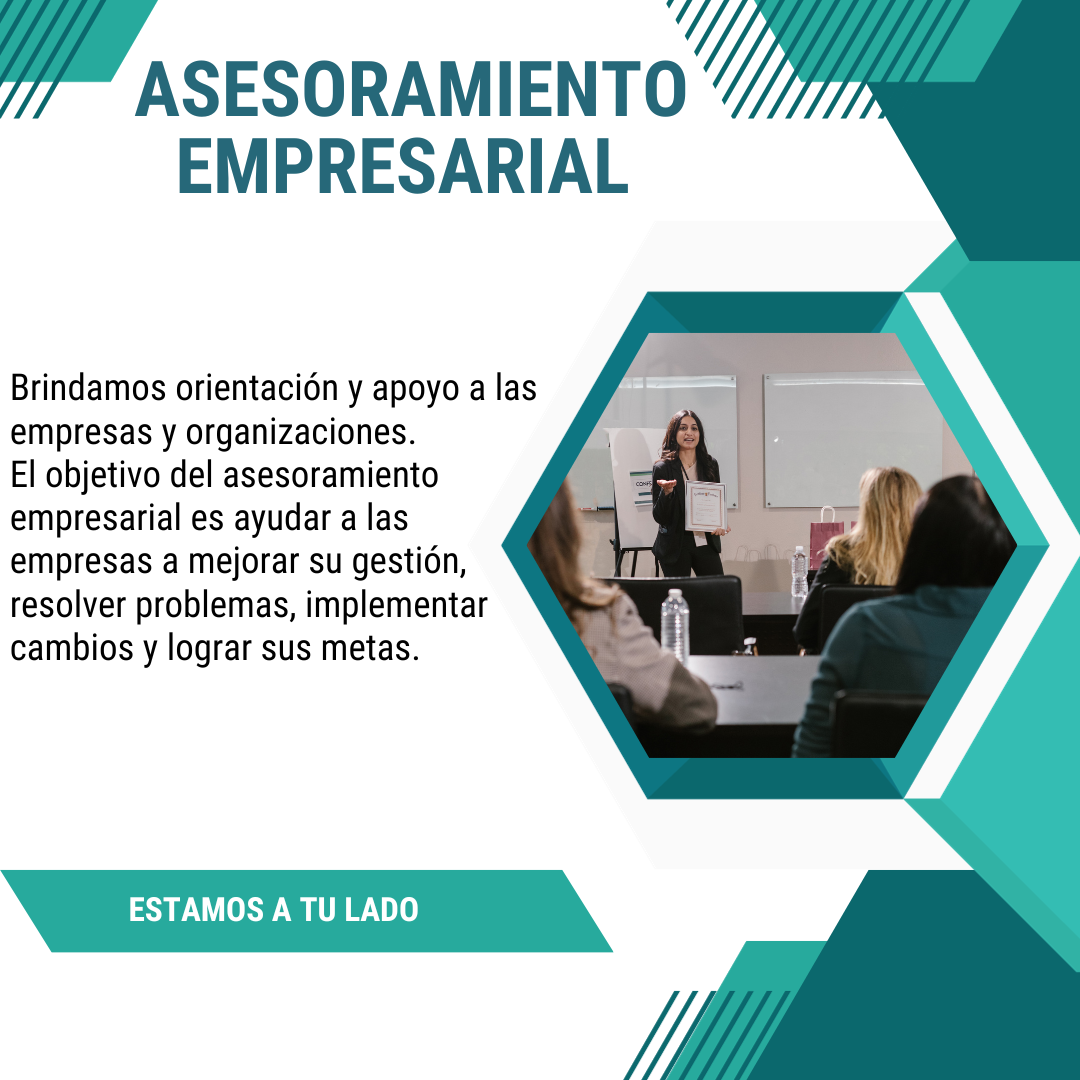 ASESORAMIENTO EMPRESARIAL

Brindamos orientación y apoyo a las empresas y organizaciones.
El objetivo del asesoramiento empresarial es ayudar a las empresas a mejorar su gestión, resolver problemas, implementar cambios y lograr sus metas.

ESTAMOS A TU LADO